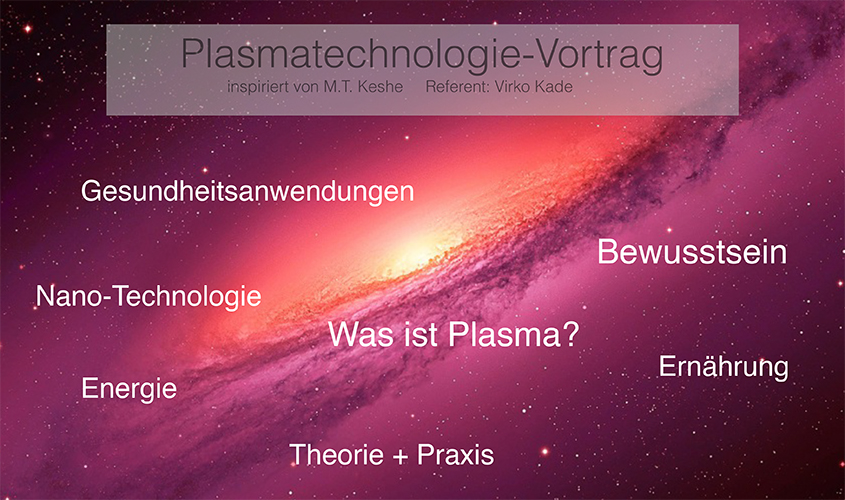 Plasmatechnologie-Vortrag
inspiriert von M.T. Keshe     Referent: Virko Kade

Gesundheitsanwendungen

Bewusstsein

Nano-Technologie

Was ist Plasma?

Ernährung

Energie

Theorie + Praxis